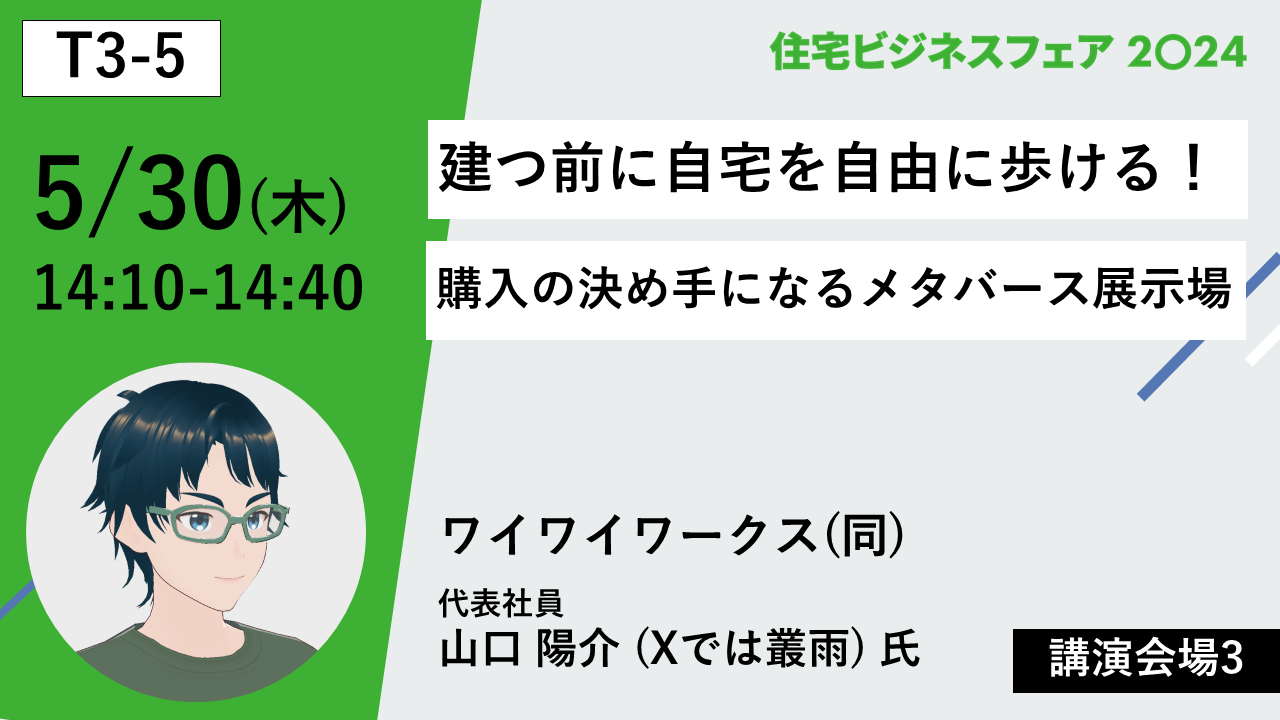 T3-5

住宅ビジネスフェア 2024

5/30(木)
14:10-14:40

建つ前に自宅を自由に歩ける！

購入の決め手になるメタバース展示場

ワイワイワークス(同)

代表社員
山口 陽介 (Xでは叢雨) 氏

講演会場3